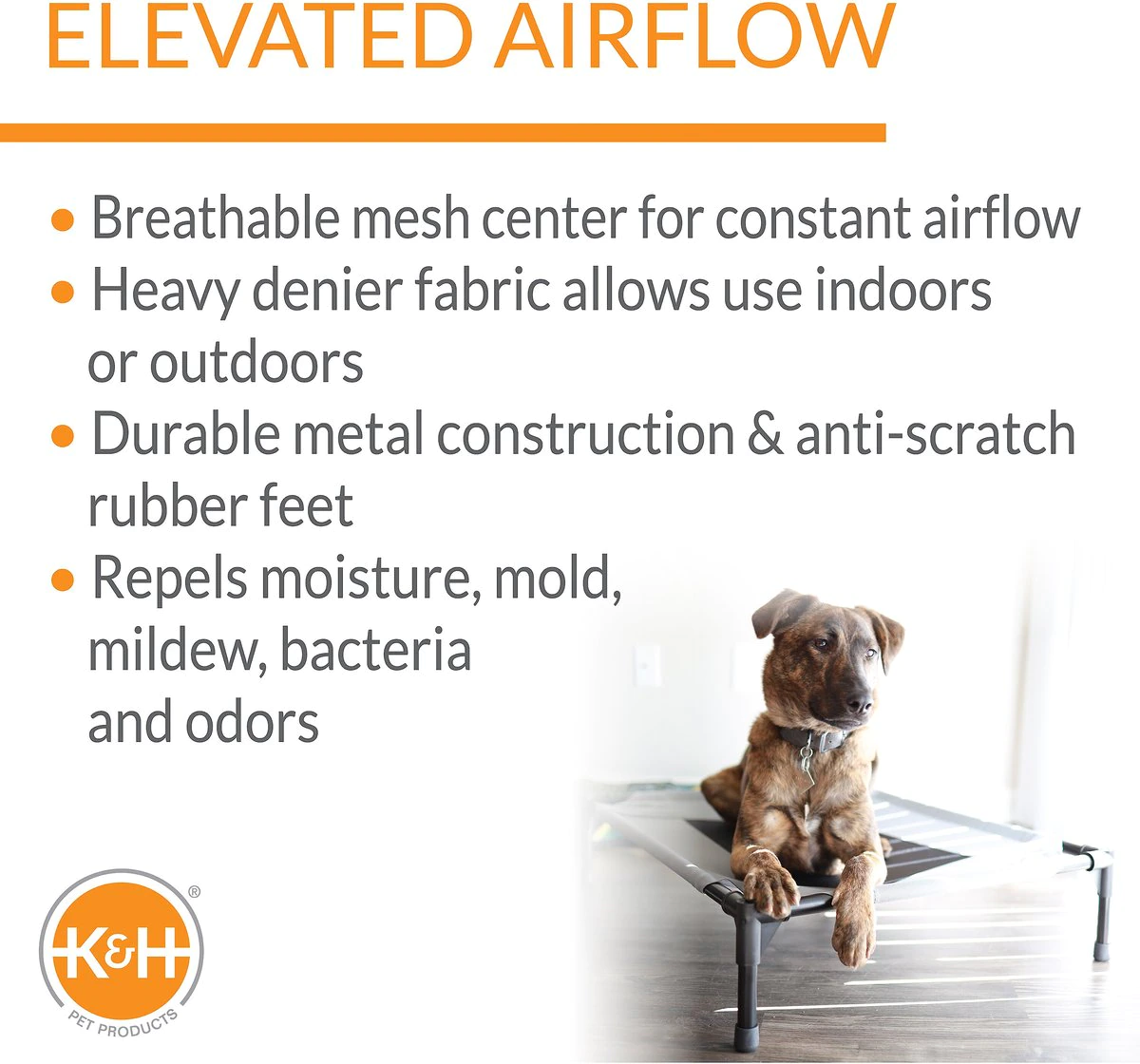 ELEVATED AIRFLOW

• Breathable mesh center for constant airflow
• Heavy denier fabric allows use indoors or outdoors
• Durable metal construction & anti-scratch rubber feet
• Repels moisture, mold, mildew, bacteria and odors

K&H®
PET PRODUCTS